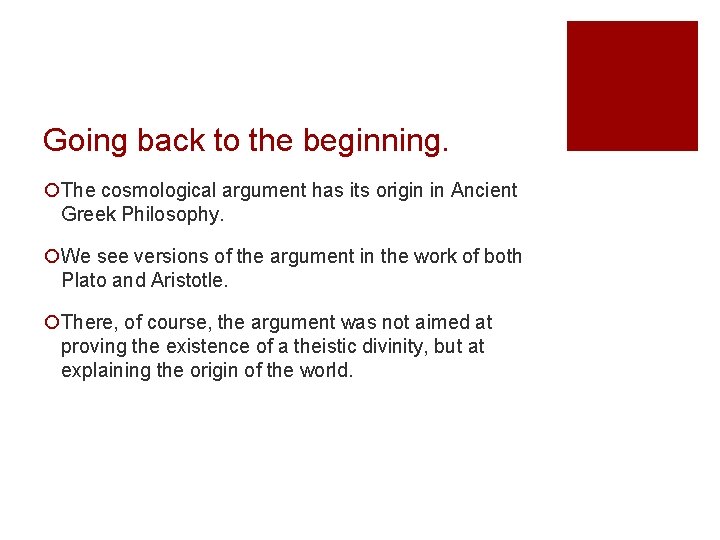 Going back to the beginning.

The cosmological argument has its origin in Ancient Greek Philosophy.

We see versions of the argument in the work of both Plato and Aristotle.

There, of course, the argument was not aimed at proving the existence of a theistic divinity, but at explaining the origin of the world.